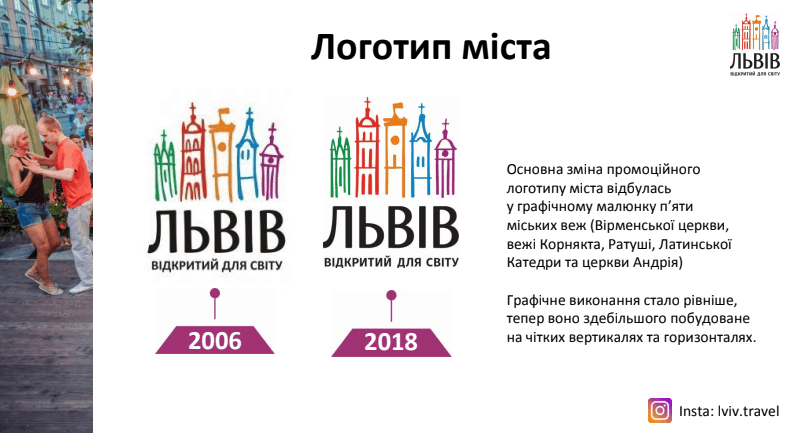 Логотип міста

ЛЬВІВ
ВІДКРИТИЙ ДЛЯ СВІТУ

ЛЬВІВ
ВІДКРИТИЙ ДЛЯ СВІТУ
2006

ЛЬВІВ
ВІДКРИТИЙ ДЛЯ СВІТУ
2018

Основна зміна промоційного логотипу міста відбулась у графічному малюнку п'яти міських веж (Вірменської церкви, вежі Корнякта, Ратуші, Латинської Катедри та церкви Андрія)

Графічне виконання стало рівніше, тепер воно здебільшого побудоване на чітких вертикалях та горизонталях.

Insta: lviv.travel